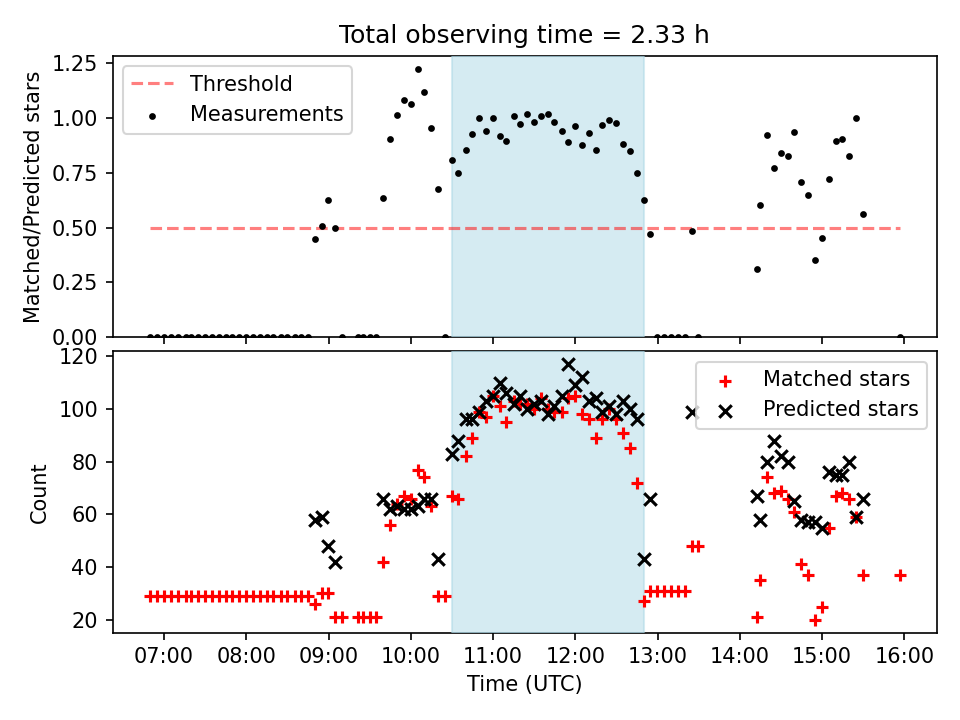 Total observing time = 2.33 h

Threshold
Measurements

Matched/Predicted stars

1.25
1.00
0.75
0.50
0.25
0.00

Matched stars
Predicted stars

Count

120
100
80
60
40
20

07:00 08:00 09:00 10:00 11:00 12:00 13:00 14:00 15:00 16:00

Time (UTC)